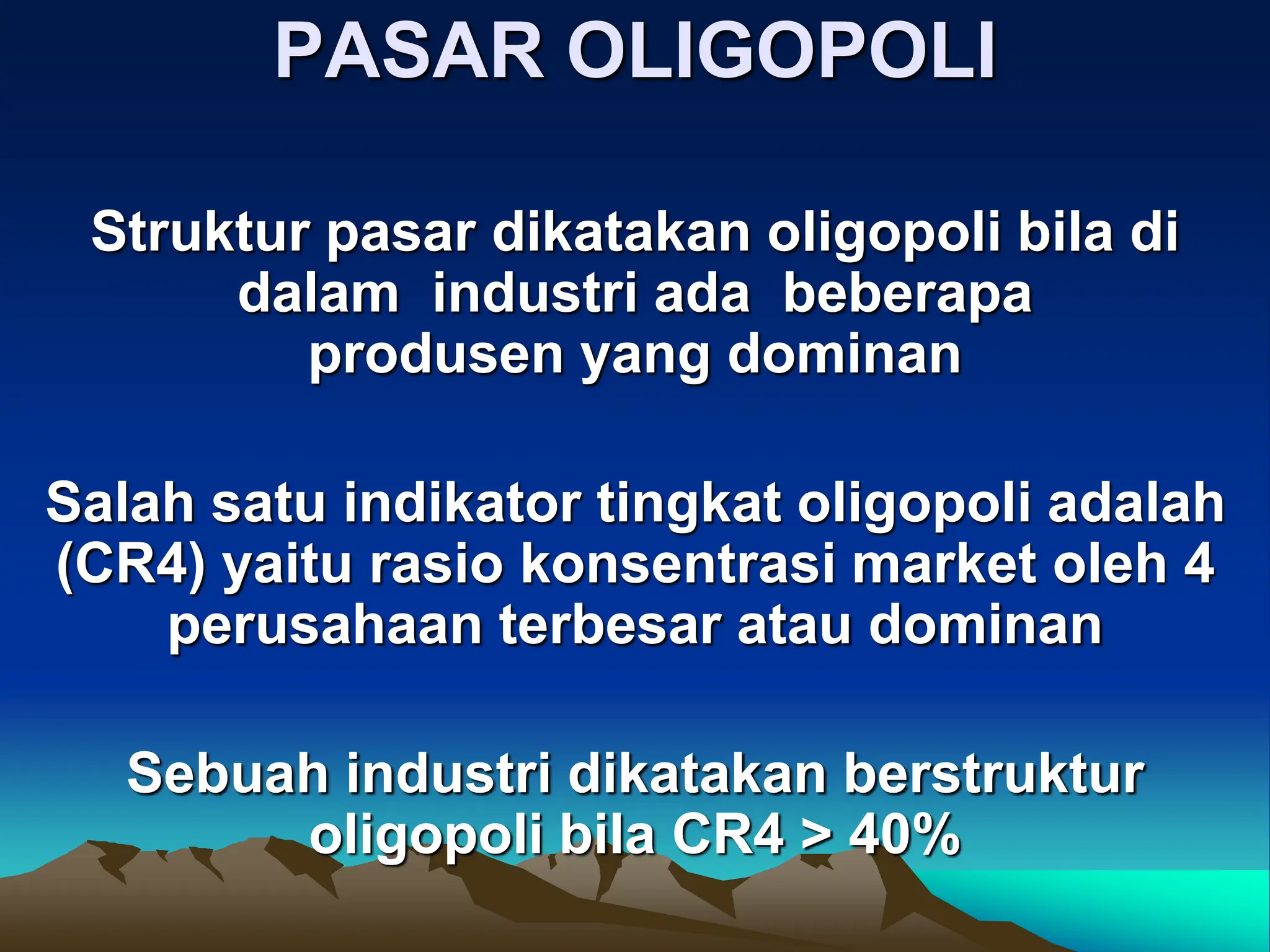 PASAR OLIGOPOLI

Struktur pasar dikatakan oligopoli bila di dalam industri ada beberapa produsen yang dominan

Salah satu indikator tingkat oligopoli adalah (CR4) yaitu rasio konsentrasi market oleh 4 perusahaan terbesar atau dominan

Sebuah industri dikatakan berstruktur oligopoli bila CR4 > 40%